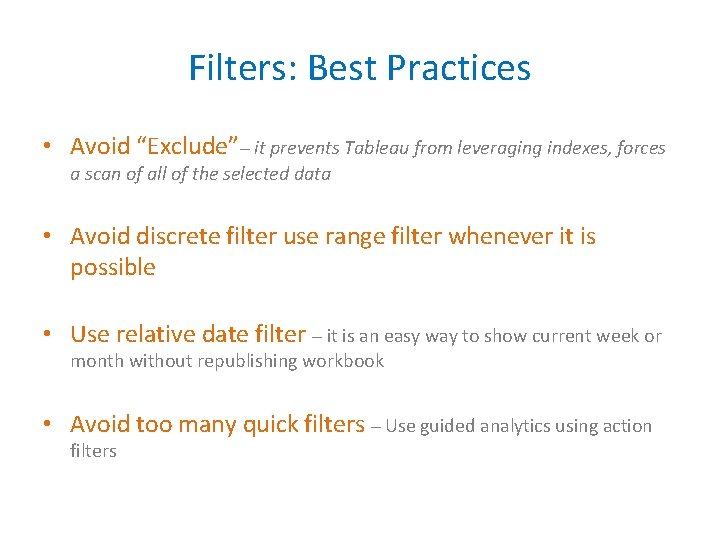 Filters: Best Practices

• Avoid “Exclude” – it prevents Tableau from leveraging indexes, forces a scan of all of the selected data

• Avoid discrete filter use range filter whenever it is possible

• Use relative date filter – it is an easy way to show current week or month without republishing workbook

• Avoid too many quick filters – Use guided analytics using action filters